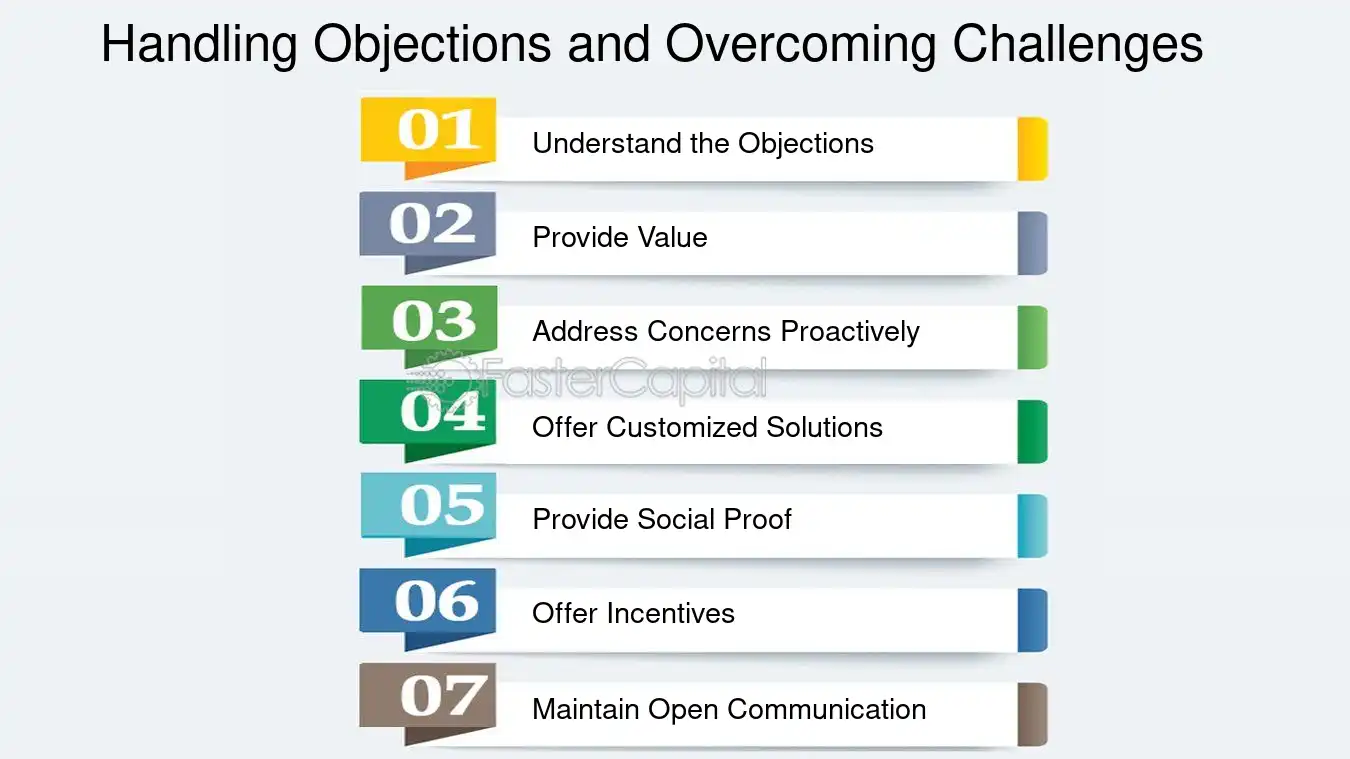 Handling Objections and Overcoming Challenges

01 Understand the Objections

02 Provide Value

03 Address Concerns Proactively

04 Offer Customized Solutions

05 Provide Social Proof

06 Offer Incentives

07 Maintain Open Communication

FasterCapital